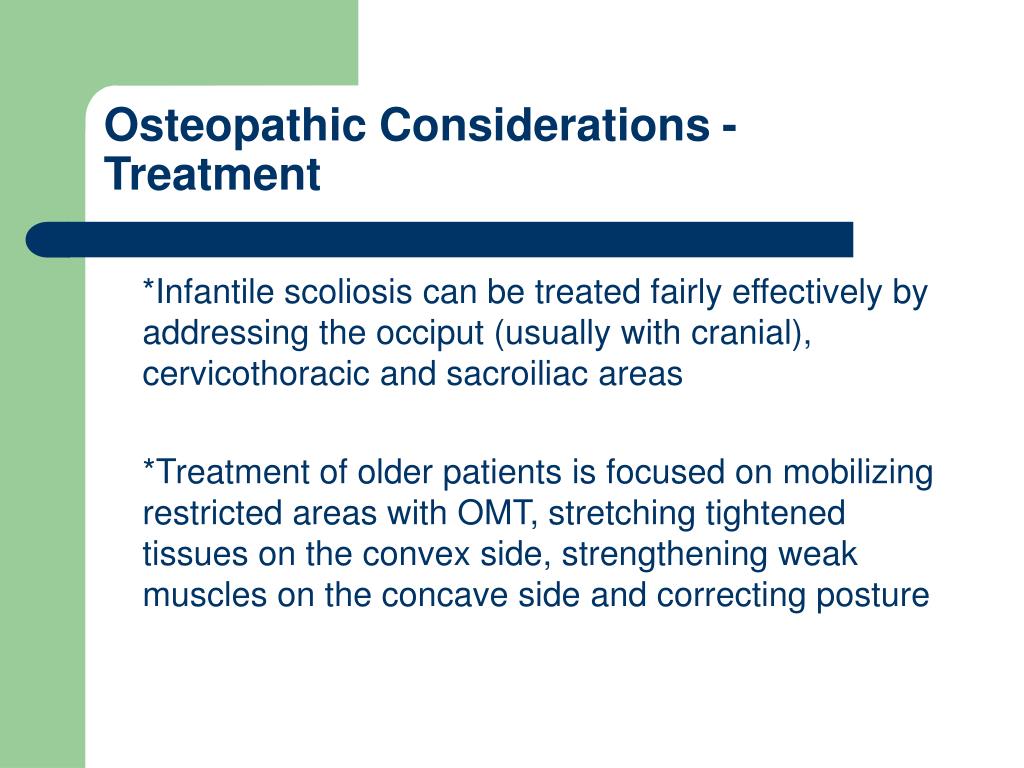 Osteopathic Considerations - Treatment

*Infantile scoliosis can be treated fairly effectively by addressing the occiput (usually with cranial), cervicothoracic and sacroiliac areas

*Treatment of older patients is focused on mobilizing restricted areas with OMT, stretching tightened tissues on the convex side, strengthening weak muscles on the concave side and correcting posture